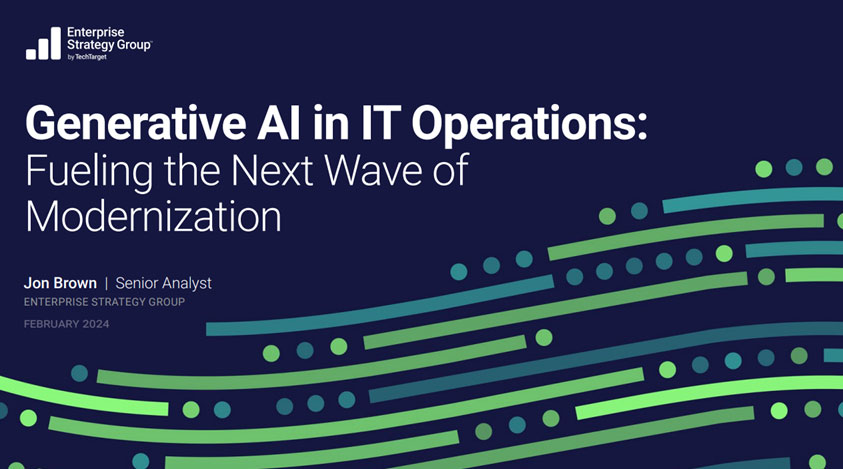 Enterprise Strategy Group™
by TechTarget

Generative AI in IT Operations:
Fueling the Next Wave of Modernization

Jon Brown | Senior Analyst
ENTERPRISE STRATEGY GROUP

FEBRUARY 2024